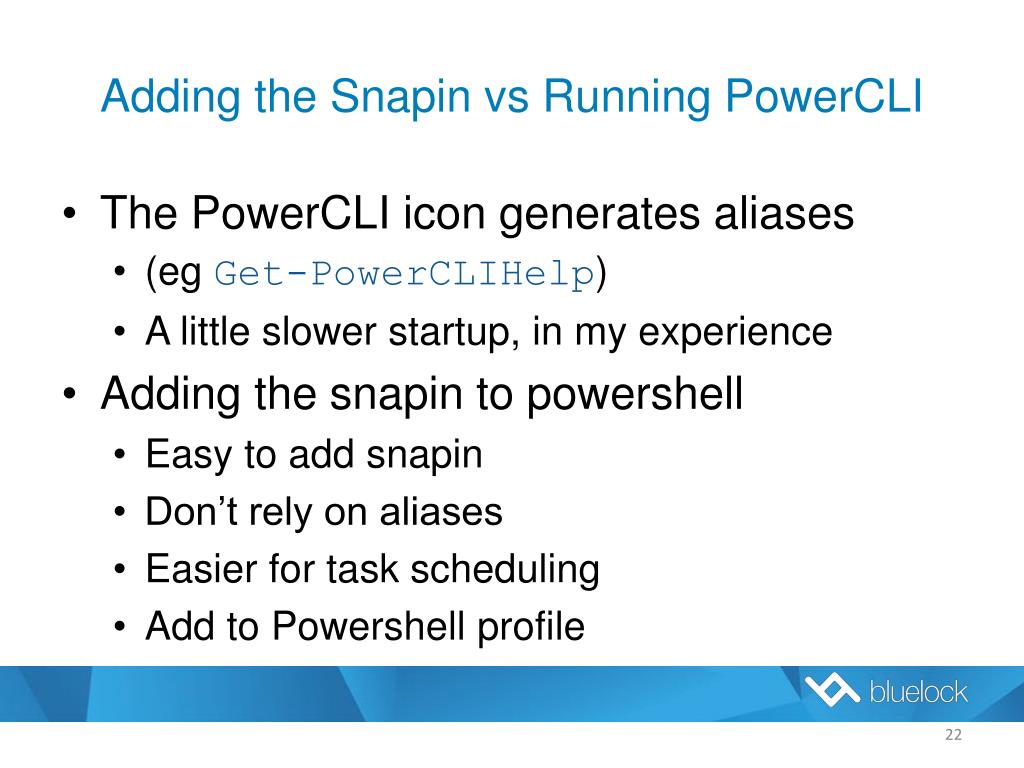 Adding the Snapin vs Running PowerCLI

• The PowerCLI icon generates aliases
  • (eg Get-PowerCLIHelp)
  • A little slower startup, in my experience
• Adding the snapin to powershell
  • Easy to add snapin
  • Don't rely on aliases
  • Easier for task scheduling
  • Add to Powershell profile

bluelock

22